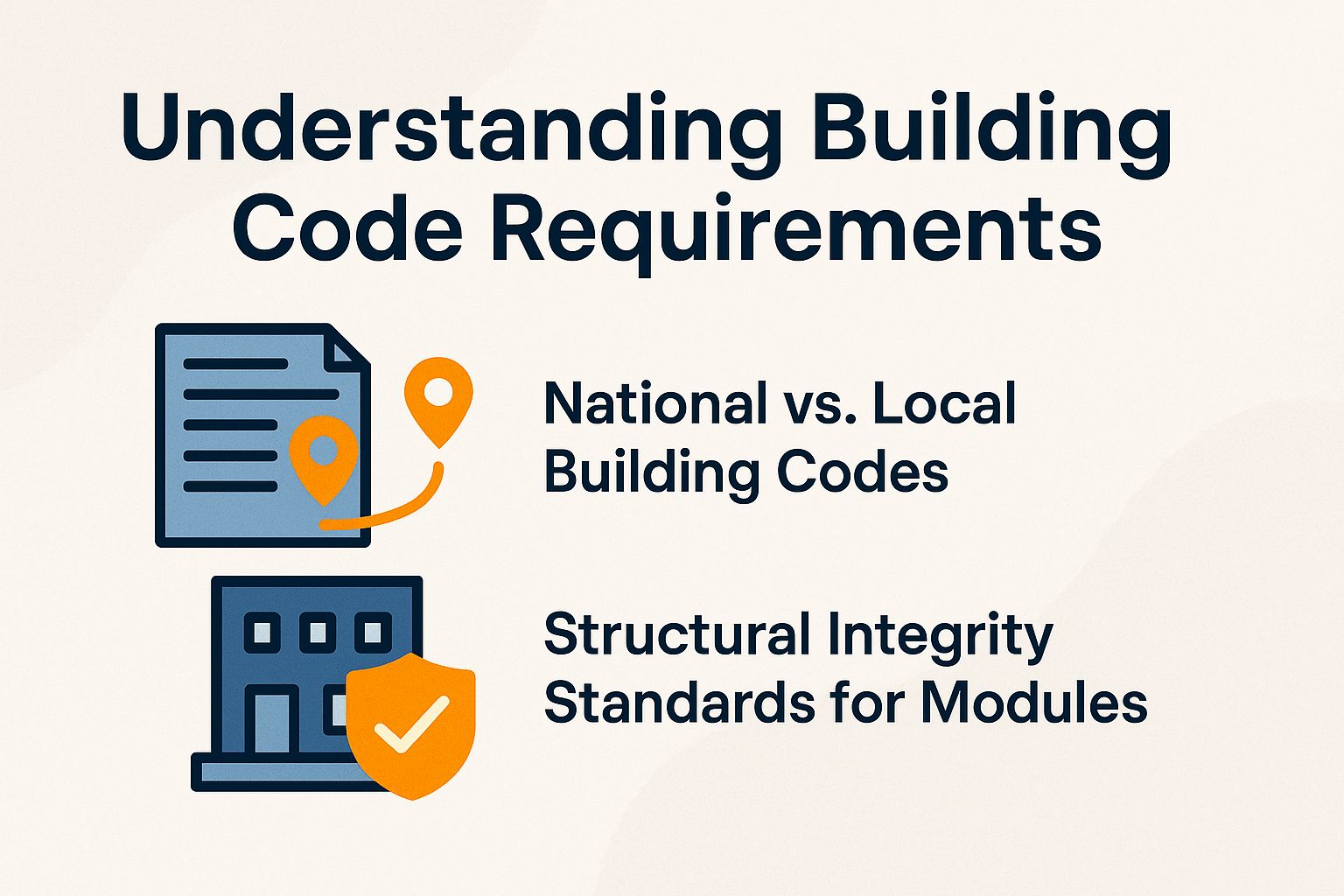 Understanding Building Code Requirements

National vs. Local Building Codes

Structural Integrity Standards for Modules